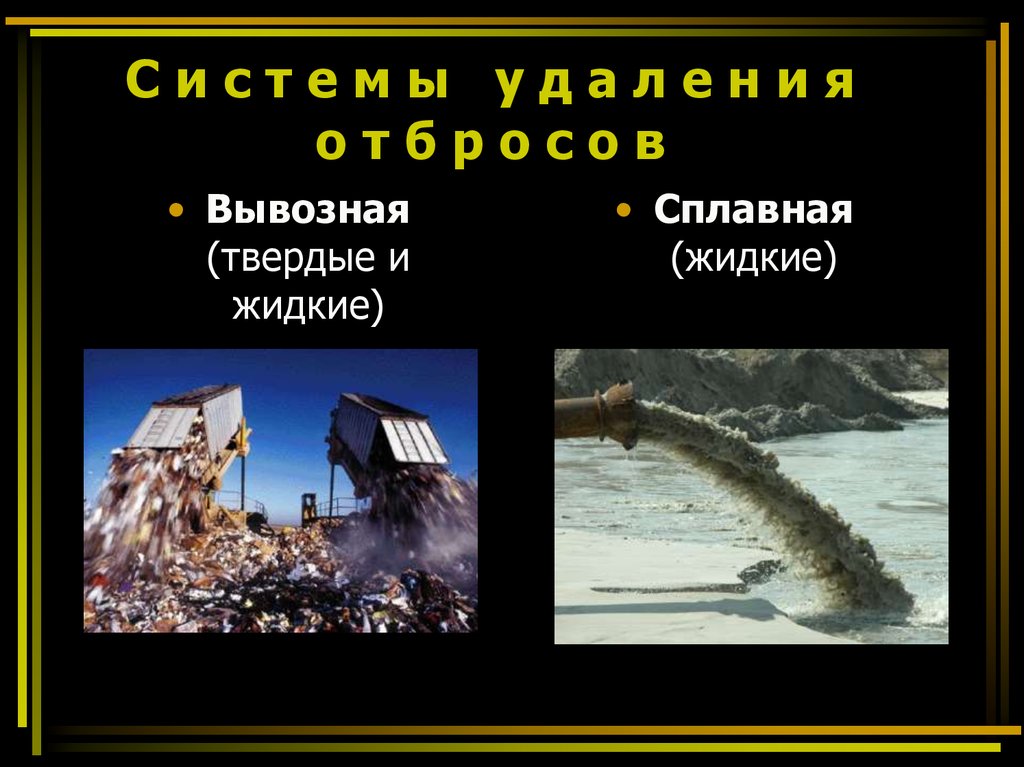 Системы удаления отбросов

• Вывозная (твердые и жидкие)

• Сплавная (жидкие)